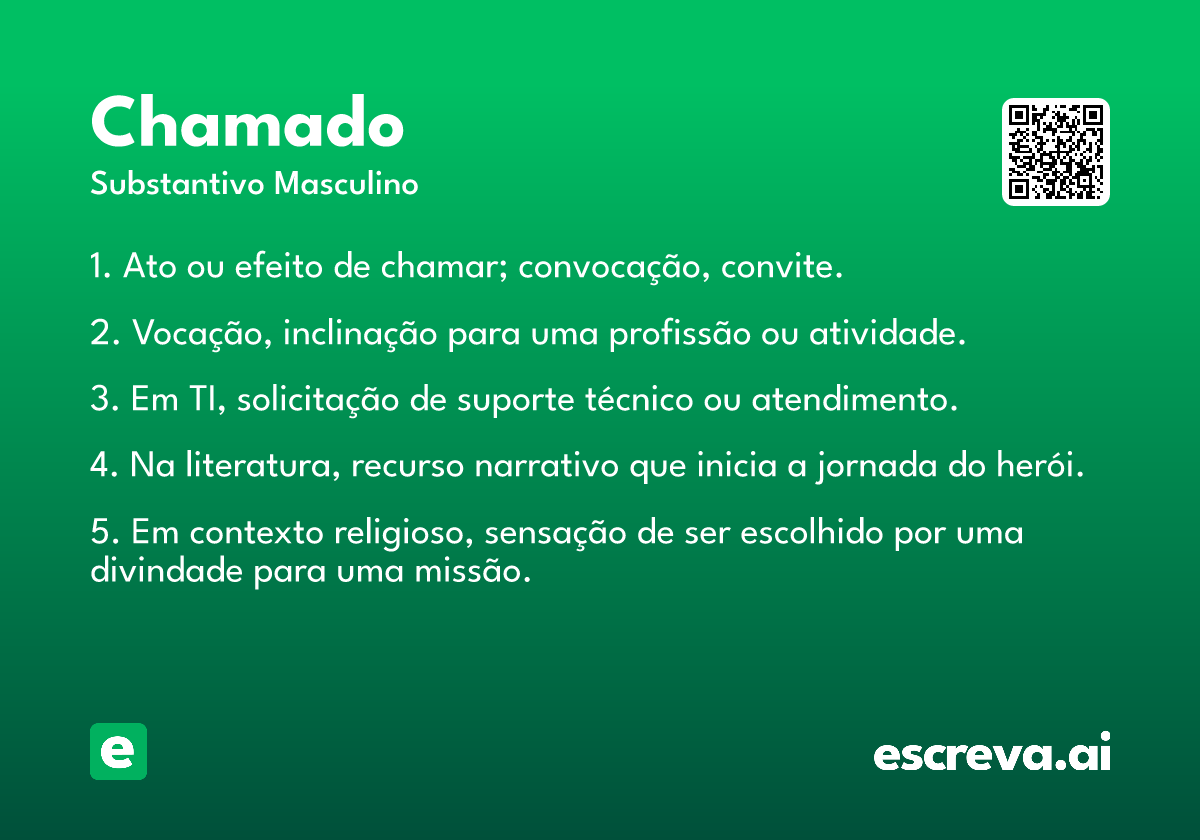 Chamado

Substantivo Masculino

1. Ato ou efeito de chamar; convocação, convite.

2. Vocação, inclinação para uma profissão ou atividade.

3. Em TI, solicitação de suporte técnico ou atendimento.

4. Na literatura, recurso narrativo que inicia a jornada do herói.

5. Em contexto religioso, sensação de ser escolhido por uma divindade para uma missão.

e

escreva.ai